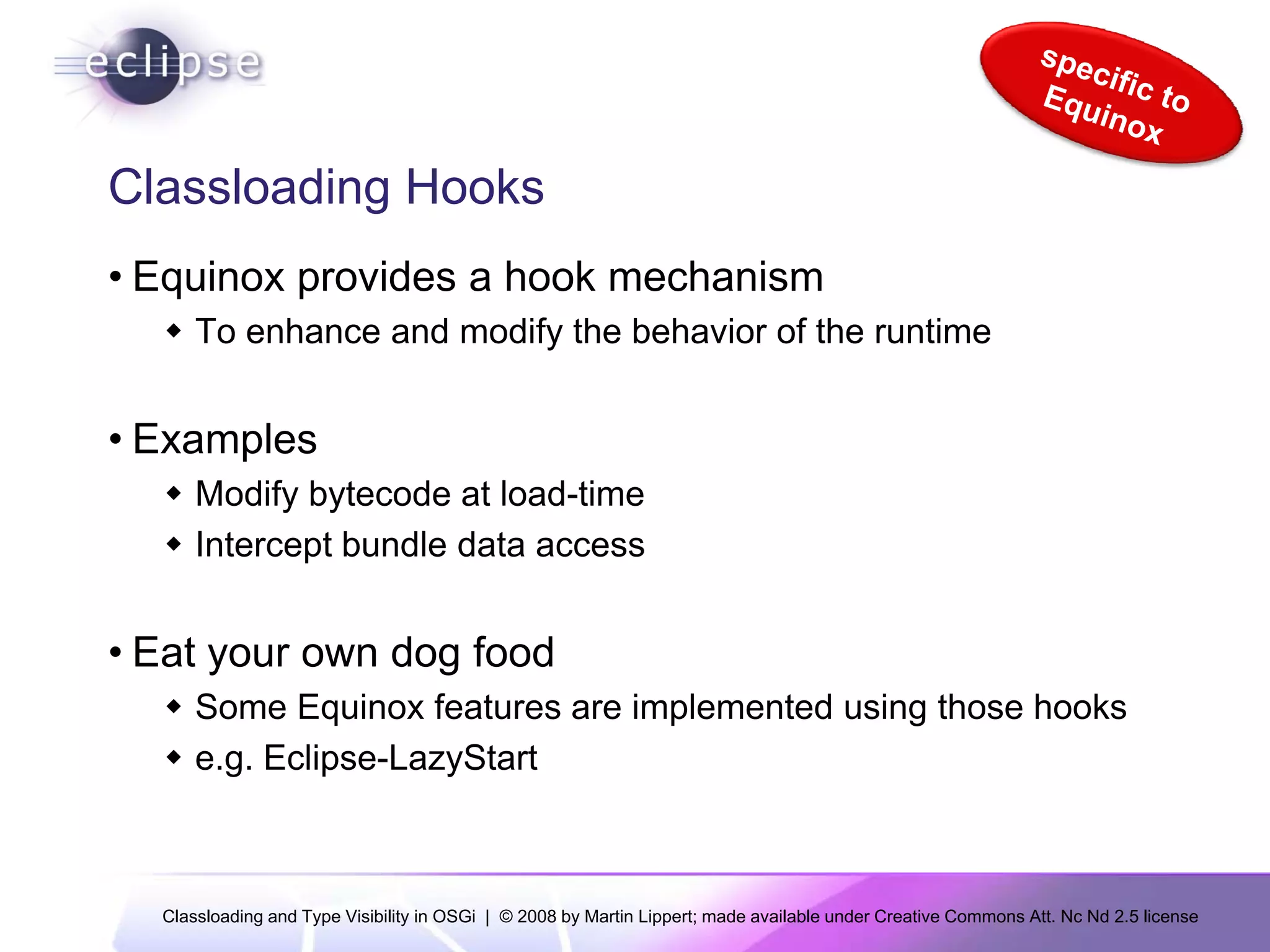 eclipse

specific to Equinox

Classloading Hooks

• Equinox provides a hook mechanism
 ◆ To enhance and modify the behavior of the runtime

• Examples
 ◆ Modify bytecode at load-time
 ◆ Intercept bundle data access

• Eat your own dog food
 ◆ Some Equinox features are implemented using those hooks
 ◆ e.g. Eclipse-LazyStart

Classloading and Type Visibility in OSGi | © 2008 by Martin Lippert; made available under Creative Commons Att. Nc Nd 2.5 license